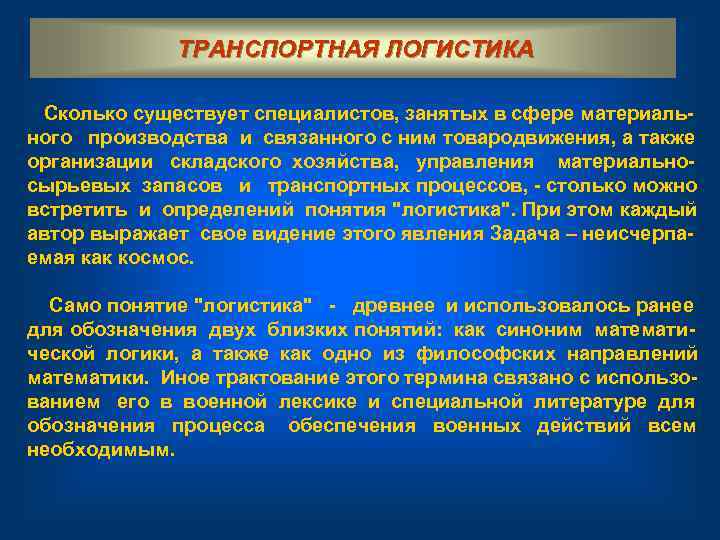 ТРАНСПОРТНАЯ ЛОГИСТИКА

Сколько существует специалистов, занятых в сфере материального производства и связанного с ним товародвижения, а также организации складского хозяйства, управления материально-сырьевых запасов и транспортных процессов, - столько можно встретить и определений понятия "логистика". При этом каждый автор выражает свое видение этого явления Задача – неисчерпаемая как космос.

Само понятие "логистика" - древнее и использовалось ранее для обозначения двух близких понятий: как синоним математической логики, а также как одно из философских направлений математики. Иное трактование этого термина связано с использованием его в военной лексике и специальной литературе для обозначения процесса обеспечения военных действий всем необходимым.